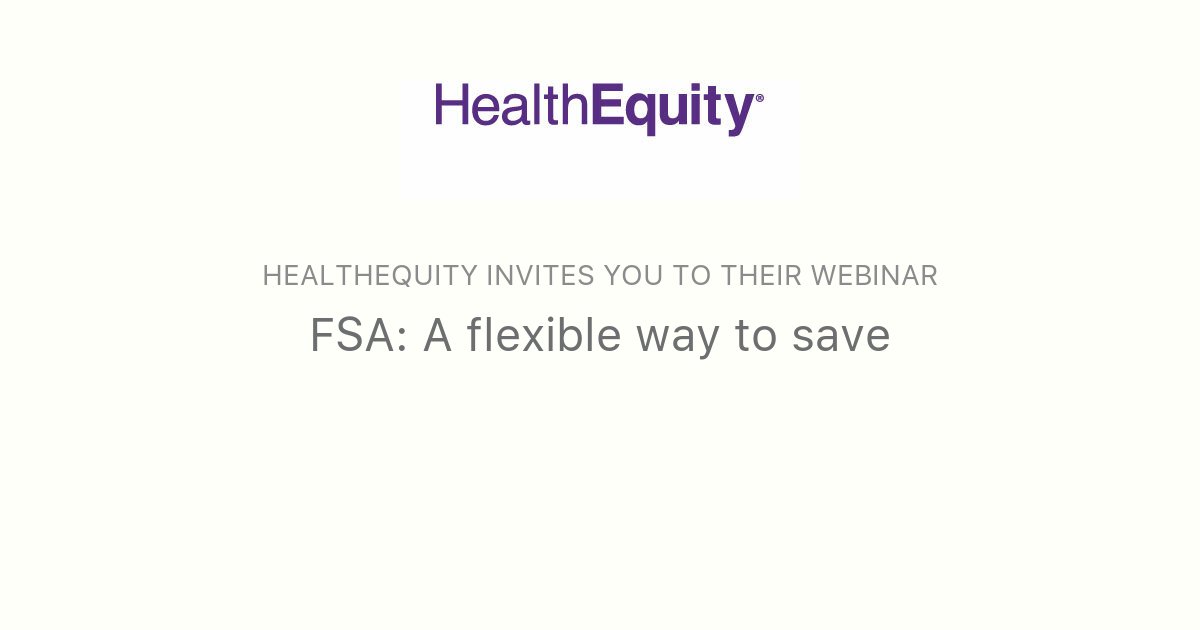 HealthEquity®

HEALTHEQUITY INVITES YOU TO THEIR WEBINAR

FSA: A flexible way to save